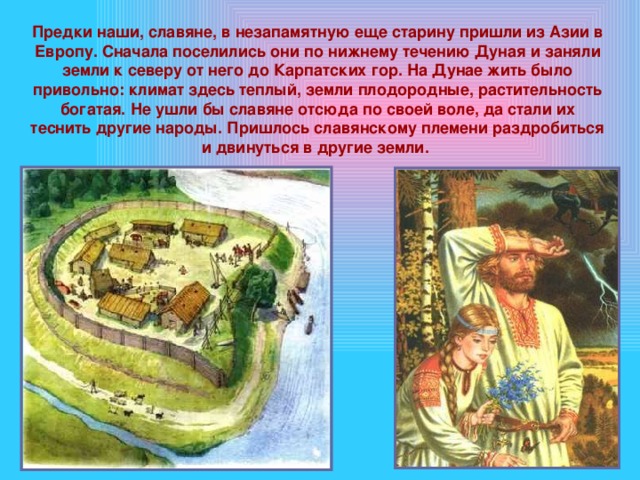 Предки наши, славяне, в незапамятную еще старину пришли из Азии в Европу. Сначала поселились они по нижнему течению Дуная и заняли земли к северу от него до Карпатских гор. На Дунае жить было привольно: климат здесь теплый, земли плодородные, растительность богатая. Не ушли бы славяне отсюда по своей воле, да стали их теснить другие народы. Пришлось славянскому племени раздробиться и двинуться в другие земли.